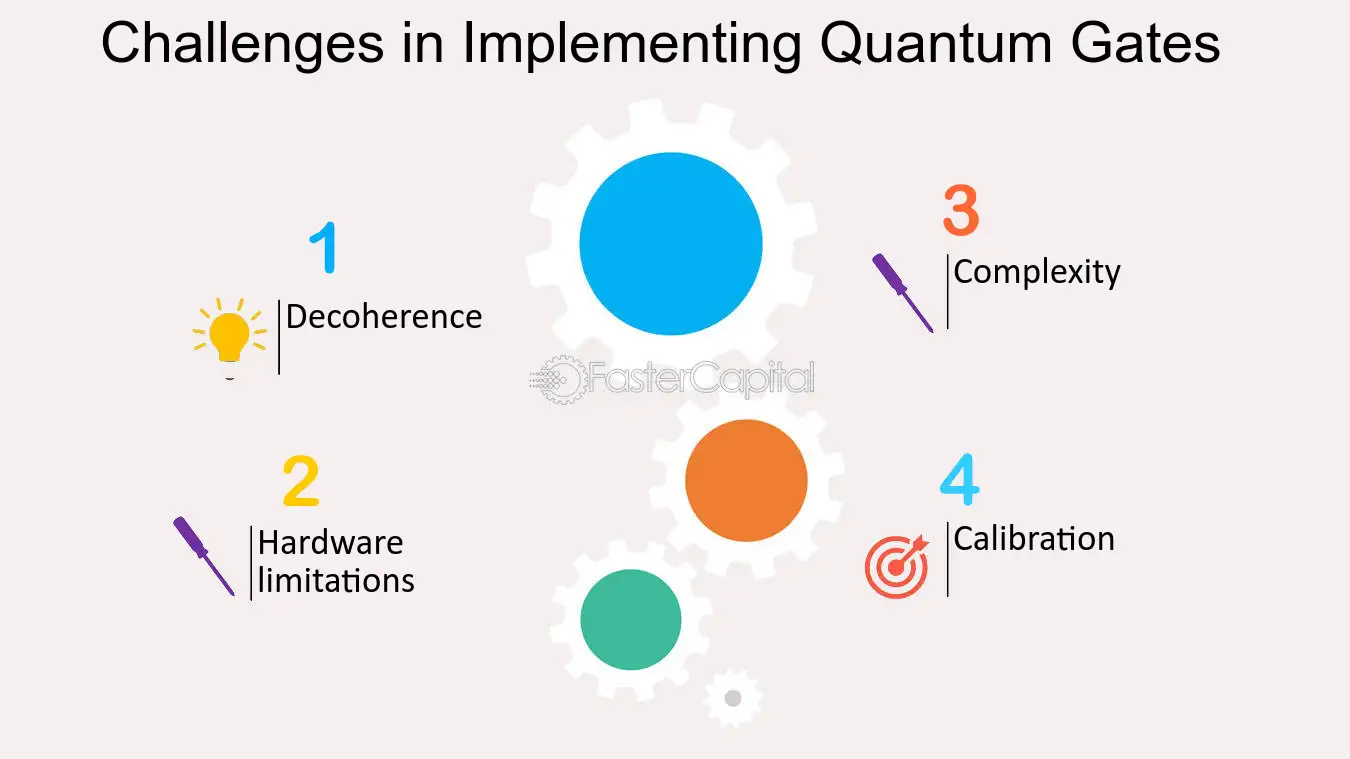 Challenges in Implementing Quantum Gates

1
Decoherence

2
Hardware limitations

FasterCapital

3
Complexity

4
Calibration